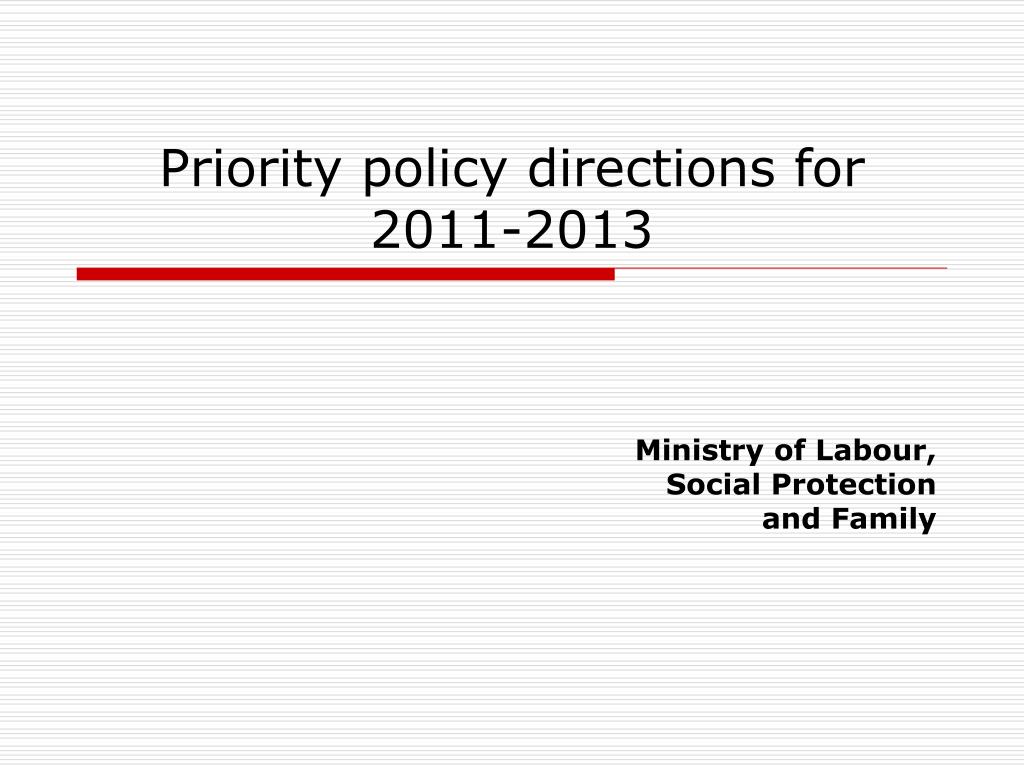 Priority policy directions for 2011-2013

Ministry of Labour,
Social Protection
and Family